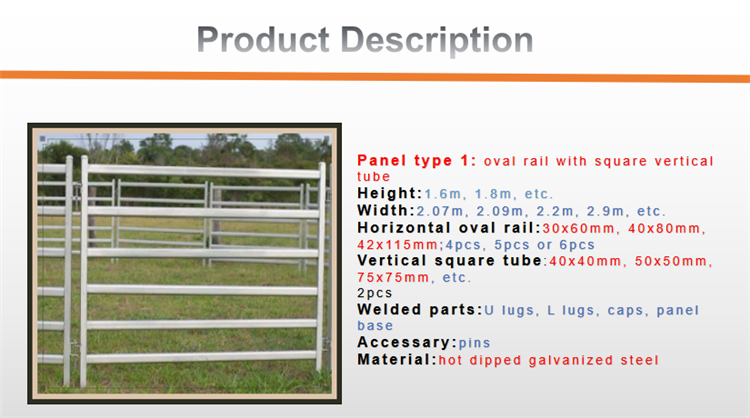 Product Description

Panel type 1: oval rail with square vertical tube
Height:1.6m, 1.8m, etc.
Width:2.07m, 2.09m, 2.2m, 2.9m, etc.
Horizontal oval rail:30x60mm, 40x80mm, 42x115mm;4pcs, 5pcs or 6pcs
Vertical square tube:40x40mm, 50x50mm, 75x75mm, etc.
2pcs
Welded parts:U lugs, L lugs, caps, panel base
Accessary:pins
Material:hot dipped galvanized steel